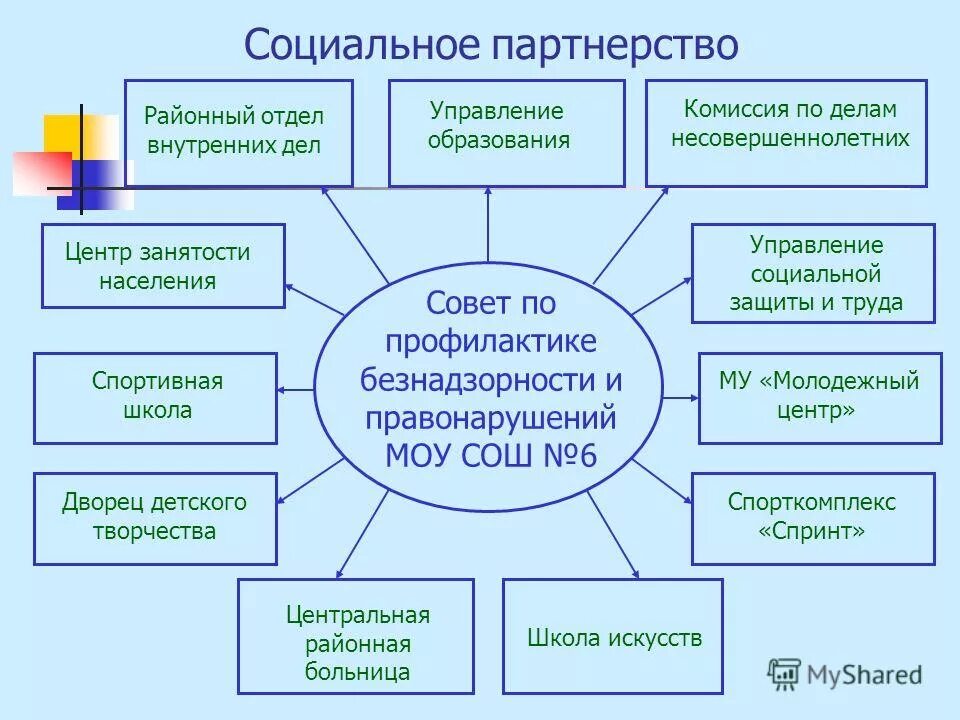 Социальное партнерство

Районный отдел внутренних дел

Управление образования

Комиссия по делам несовершеннолетних

Центр занятости населения

Управление социальной защиты и труда

Совет по профилактике безнадзорности и правонарушений МОУ СОШ №6

Спортивная школа

МУ «Молодежный центр»

Дворец детского творчества

Спорткомплекс «Спринт»

Центральная районная больница

Школа искусств

MyShared